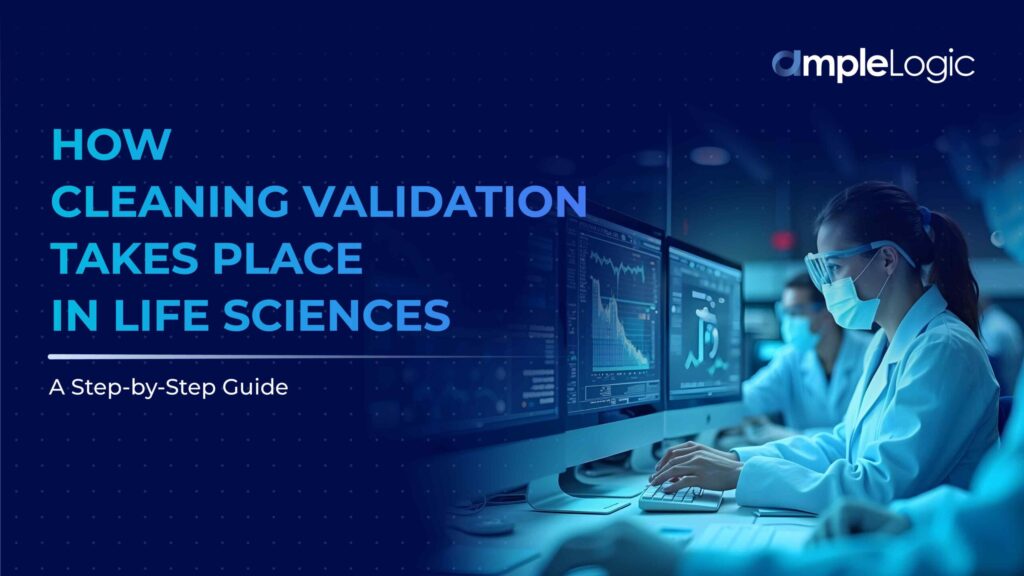 ampleLogic

HOW
CLEANING VALIDATION
TAKES PLACE
IN LIFE SCIENCES

A Step-by-Step Guide